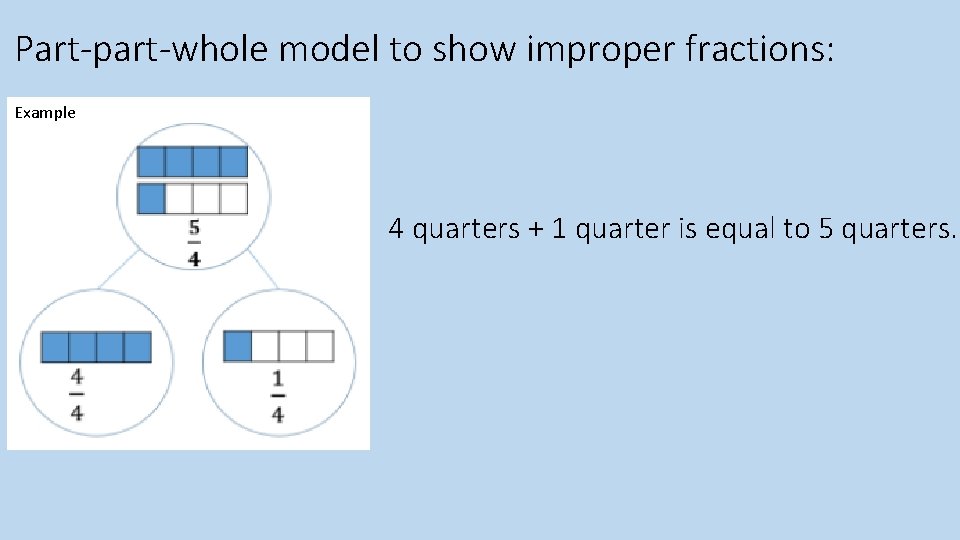 Part-part-whole model to show improper fractions:

Example

$\frac{5}{4}$

$\frac{4}{4}$

$\frac{1}{4}$

4 quarters + 1 quarter is equal to 5 quarters.